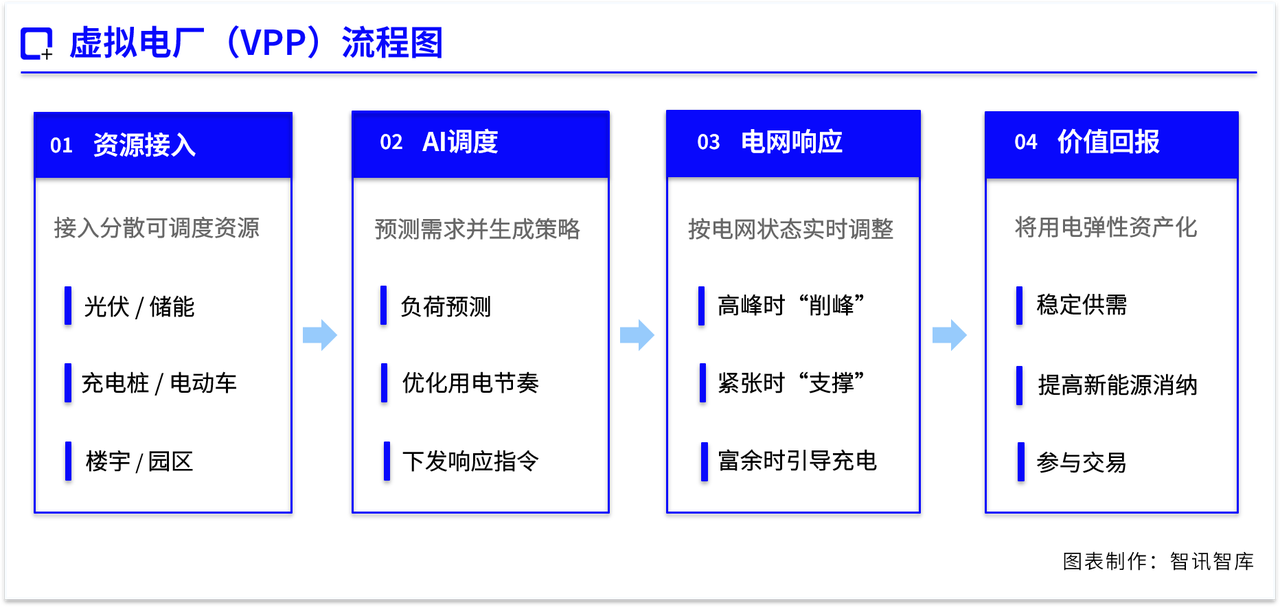 虚拟电厂（VPP）流程图

01 资源接入

接入分散可调度资源

光伏 / 储能

充电桩 / 电动车

楼宇 / 园区

02 AI调度

预测需求并生成策略

负荷预测

优化用电节奏

下发响应指令

03 电网响应

按电网状态实时调整

高峰时“削峰”

紧张时“支撑”

富余时引导充电

04 价值回报

将用电弹性资产化

稳定供需

提高新能源消纳

参与交易

图表制作：智讯智库